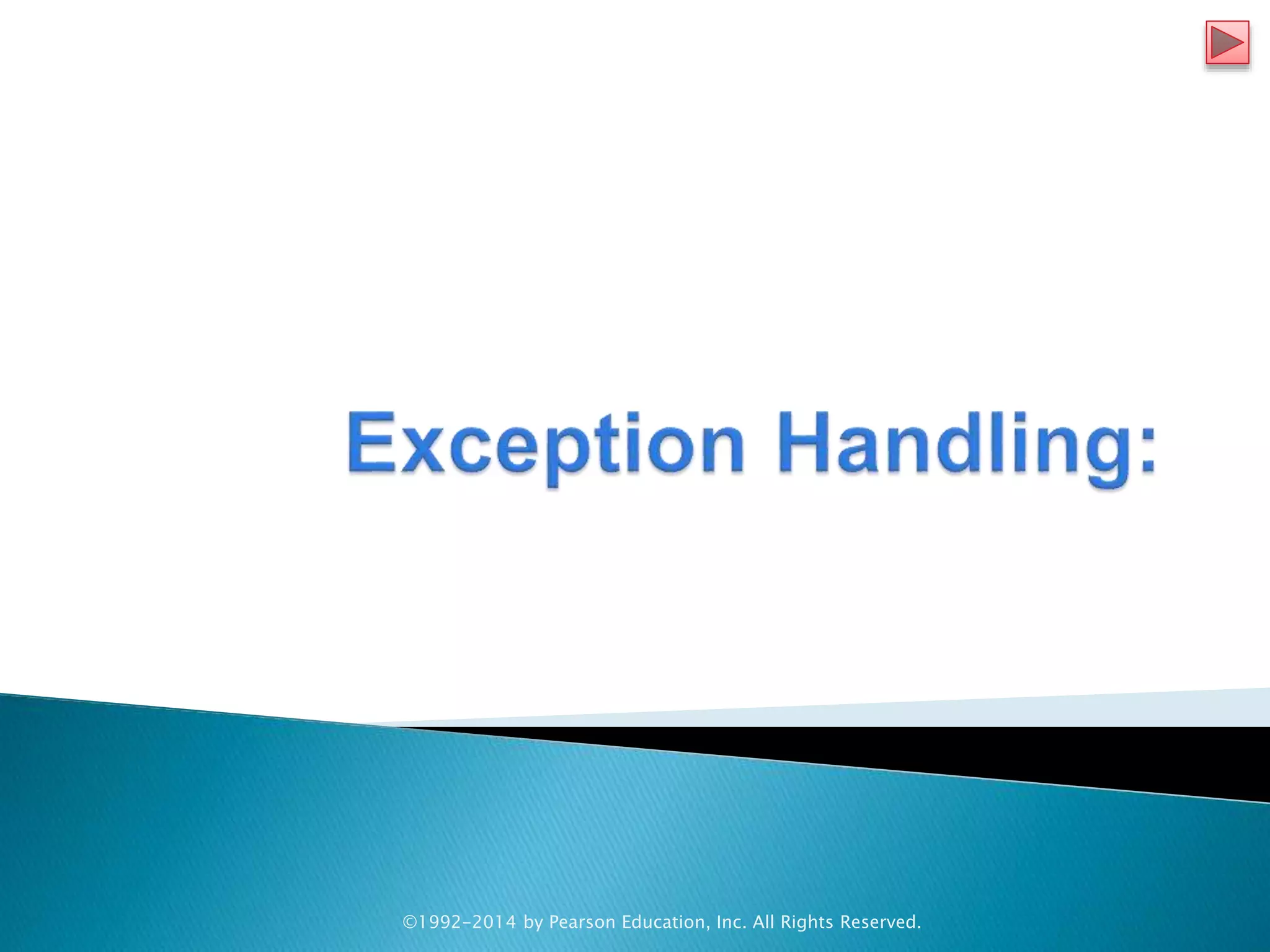 Exception Handling:

©1992-2014 by Pearson Education, Inc. All Rights Reserved.